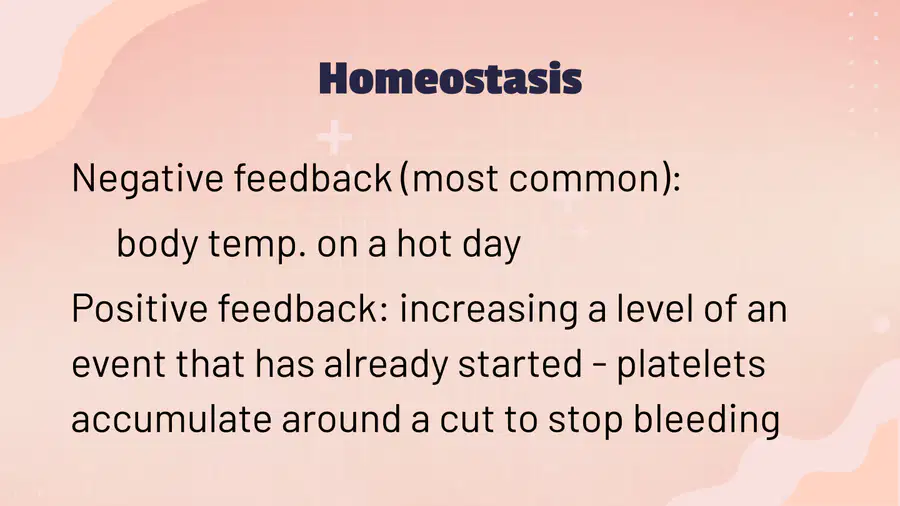 Homeostasis

Negative feedback (most common):

body temp. on a hot day

Positive feedback: increasing a level of an event that has already started - platelets accumulate around a cut to stop bleeding